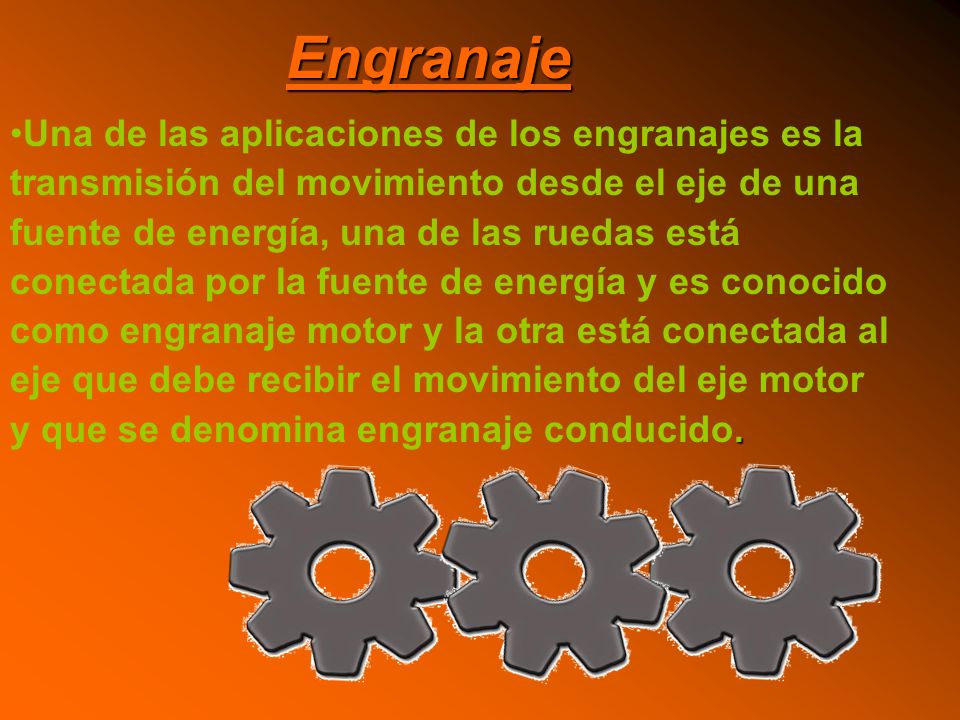 Engranaje

•Una de las aplicaciones de los engranajes es la transmisión del movimiento desde el eje de una fuente de energía, una de las ruedas está conectada por la fuente de energía y es conocido como engranaje motor y la otra está conectada al eje que debe recibir el movimiento del eje motor y que se denomina engranaje conducido.